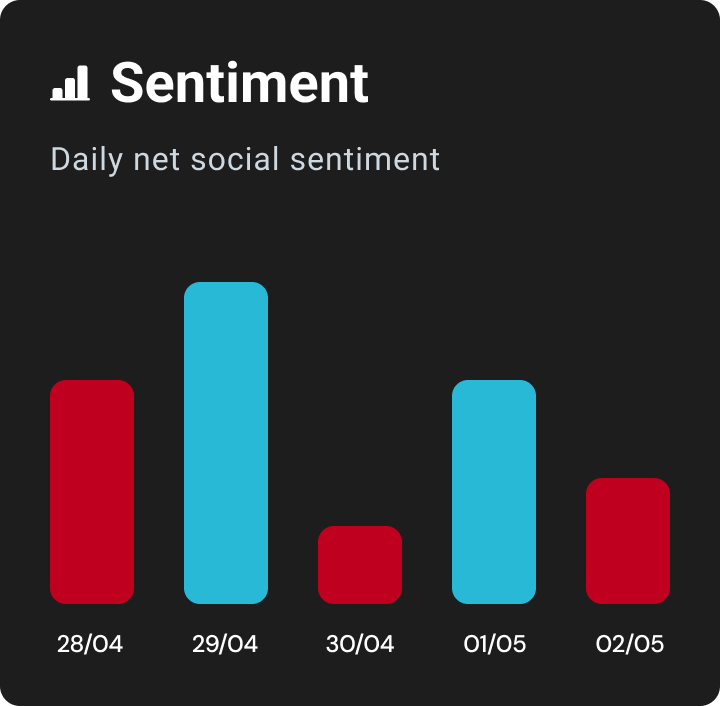 Sentiment

Daily net social sentiment

28/04 29/04 30/04 01/05 02/05